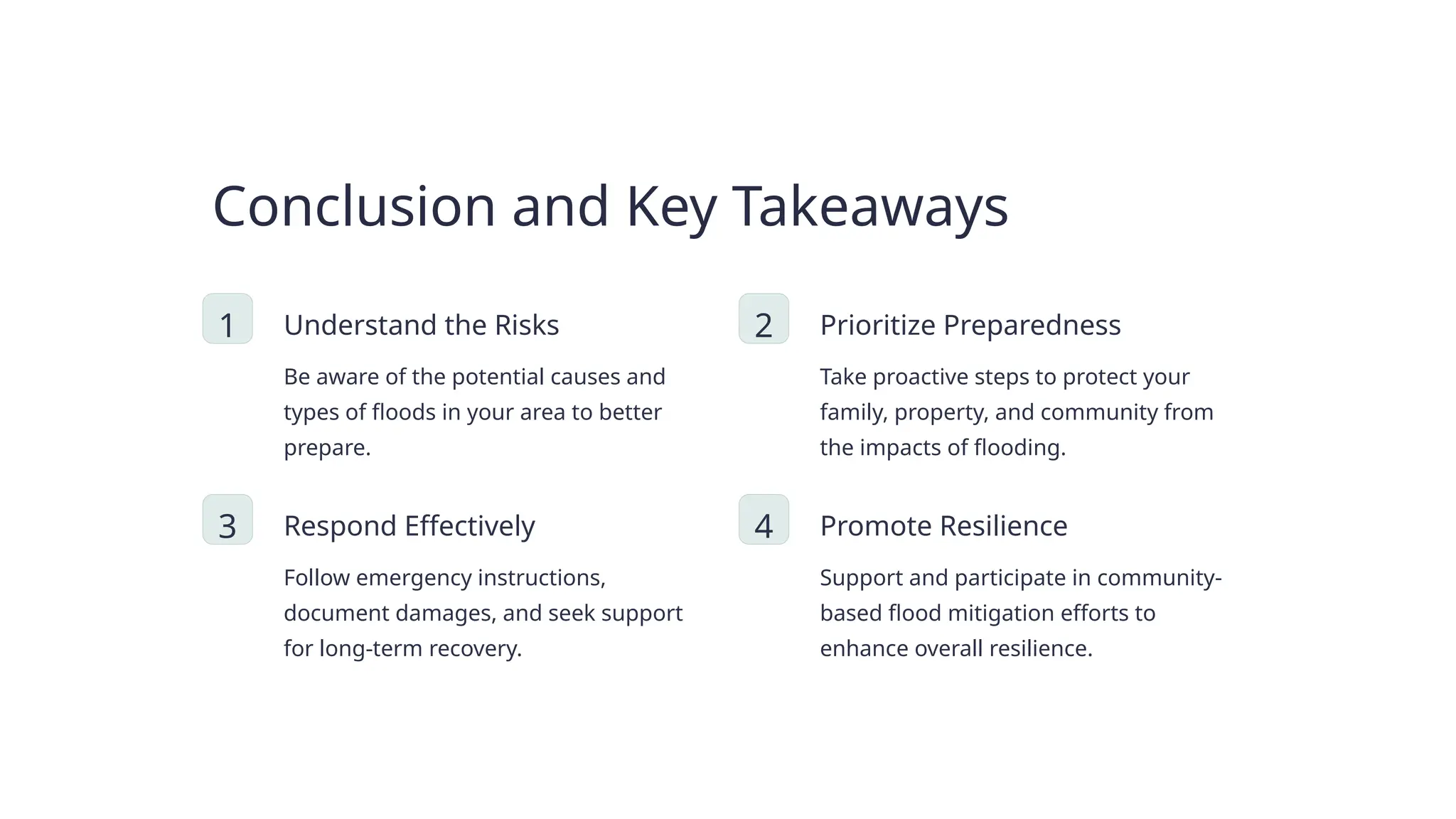 Conclusion and Key Takeaways

1

Understand the Risks

Be aware of the potential causes and types of floods in your area to better prepare.

2

Prioritize Preparedness

Take proactive steps to protect your family, property, and community from the impacts of flooding.

3

Respond Effectively

Follow emergency instructions, document damages, and seek support for long-term recovery.

4

Promote Resilience

Support and participate in community-based flood mitigation efforts to enhance overall resilience.